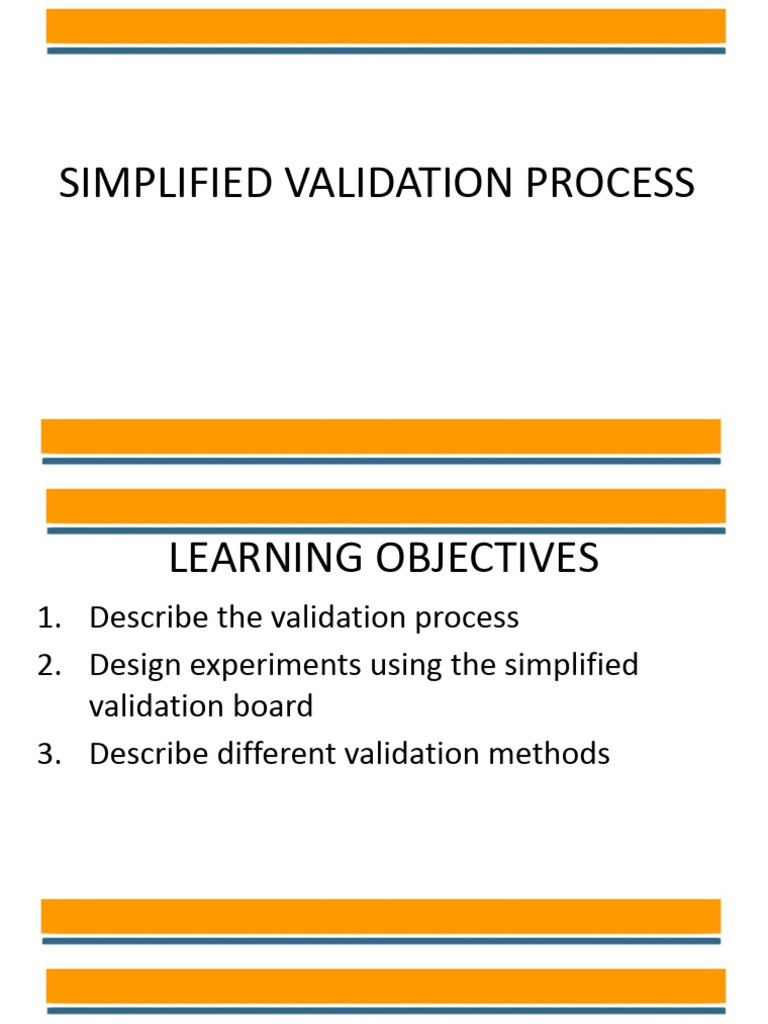 SIMPLIFIED VALIDATION PROCESS

LEARNING OBJECTIVES

1. Describe the validation process
2. Design experiments using the simplified validation board
3. Describe different validation methods